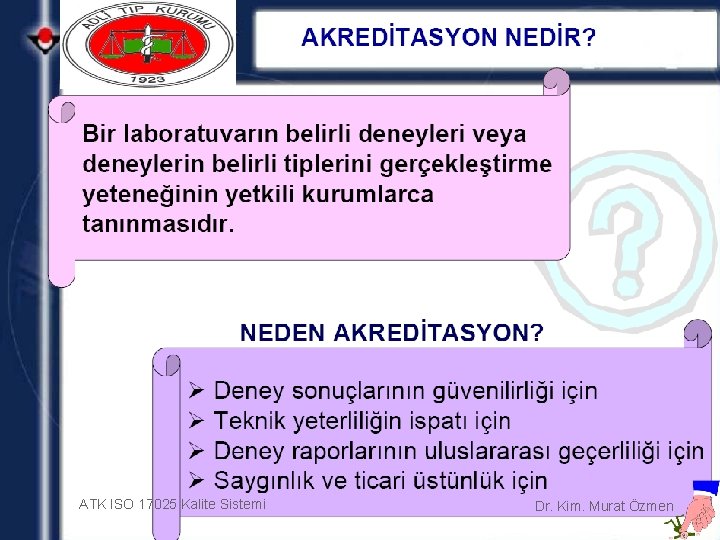 ADLİ TIP KURUMU
1923

AKREDİTASYON NEDİR?

Bir laboratuvarın belirli deneyleri veya deneylerin belirli tiplerini gerçekleştirme yeteneğinin yetkili kurumlarca tanınmasıdır.

NEDEN AKREDİTASYON?

➢ Deney sonuçlarının güvenilirliği için
➢ Teknik yeterliliğin ispatı için
➢ Deney raporlarının uluslararası geçerliliği için
➢ Saygınlık ve ticari üstünlük için

ATK ISO 17025 Kalite Sistemi

Dr. Kim. Murat Özmen